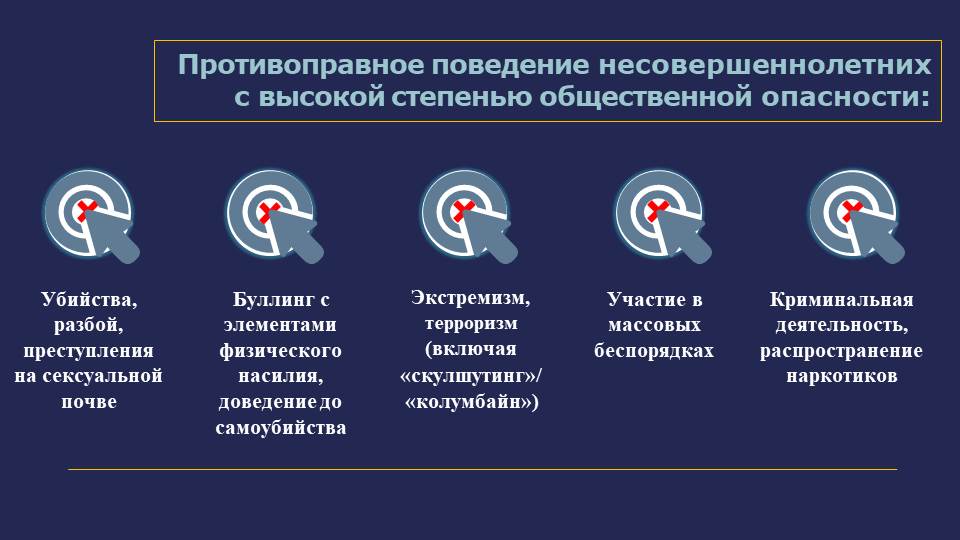 Противоправное поведение несовершеннолетних с высокой степенью общественной опасности:

Убийства, разбой, преступления на сексуальной почве

Буллинг с элементами физического насилия, доведение до самоубийства

Экстремизм, терроризм (включая «скулшутинг»/ «колумбайн»)

Участие в массовых беспорядках

Криминальная деятельность, распространение наркотиков